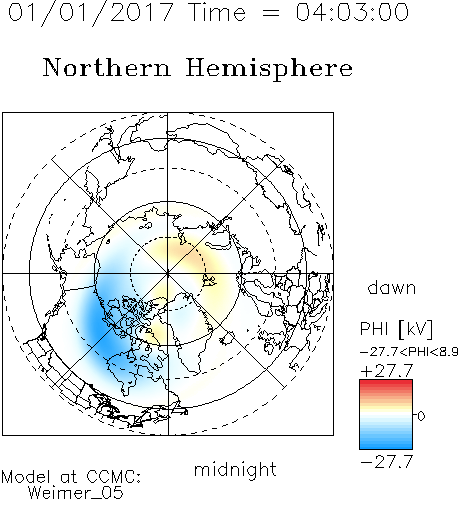 01/01/2017 Time = 04:03:00

Northern Hemisphere

dawn

PHI [kV]

-27.7<PHI<8.9

+27.7

0

-27.7

midnight

Model at CCMC:
Weimer_05